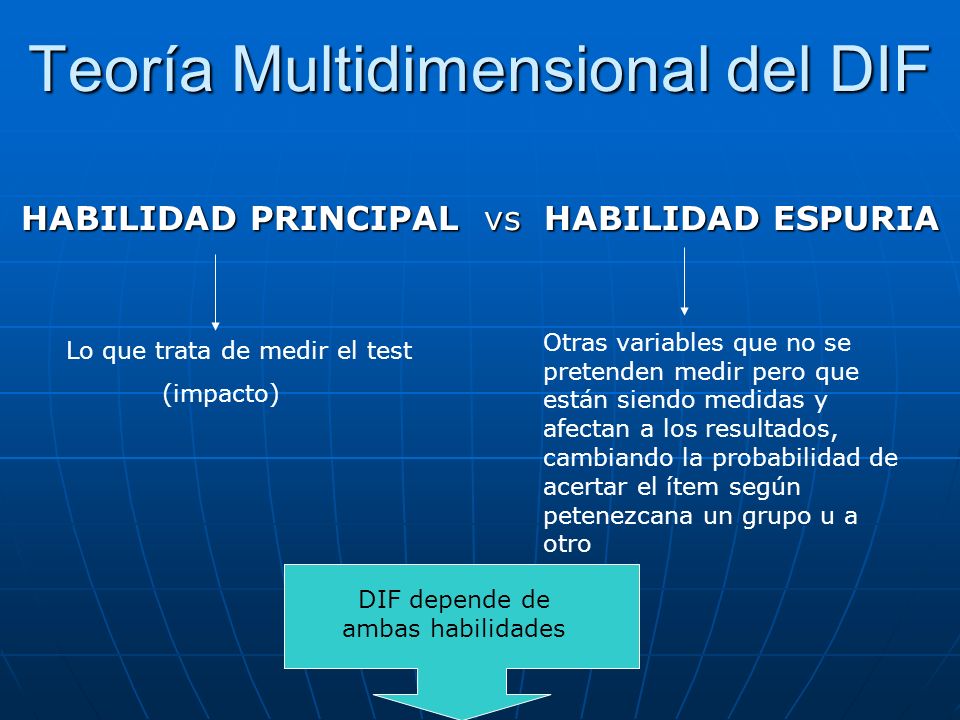 Teoría Multidimensional del DIF

HABILIDAD PRINCIPAL vs HABILIDAD ESPURIA

Lo que trata de medir el test

(impacto)

Otras variables que no se pretenden medir pero que están siendo medidas y afectan a los resultados, cambiando la probabilidad de acertar el ítem según petenezcana un grupo u a otro

DIF depende de ambas habilidades